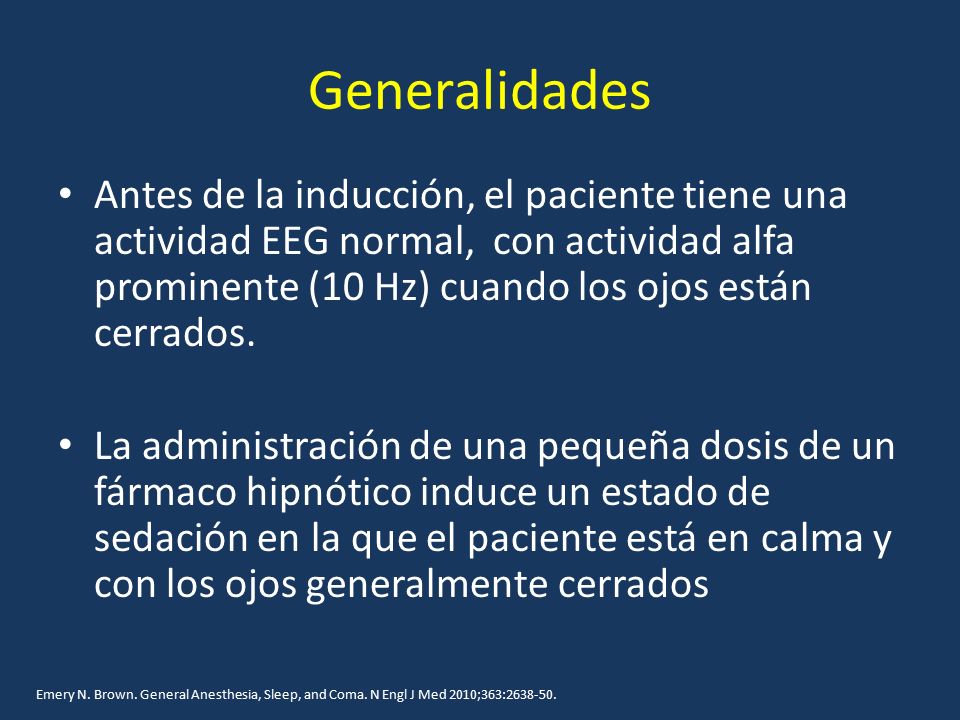 Generalidades

• Antes de la inducción, el paciente tiene una actividad EEG normal,  con actividad alfa prominente (10 Hz) cuando los ojos están cerrados.

• La administración de una pequeña dosis de un fármaco hipnótico induce un estado de sedación en la que el paciente está en calma y con los ojos generalmente cerrados

Emery N. Brown. General Anesthesia, Sleep, and Coma. N Engl J Med 2010;363:2638-50.